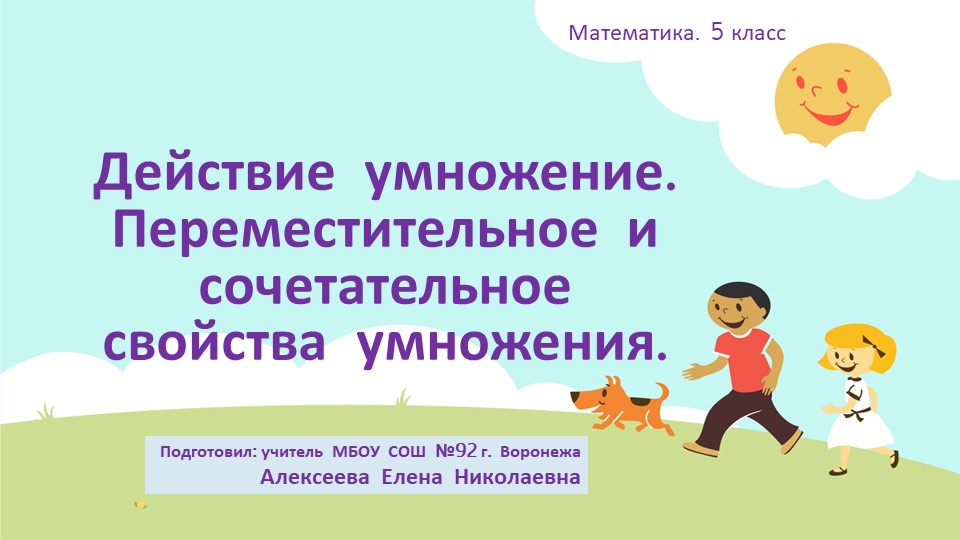 Математика. 5 класс

Действие умножение. Переместительное и сочетательное свойства умножения.

Подготовил: учитель МБОУ СОШ №92 г. Воронежа
Алексеева Елена Николаевна